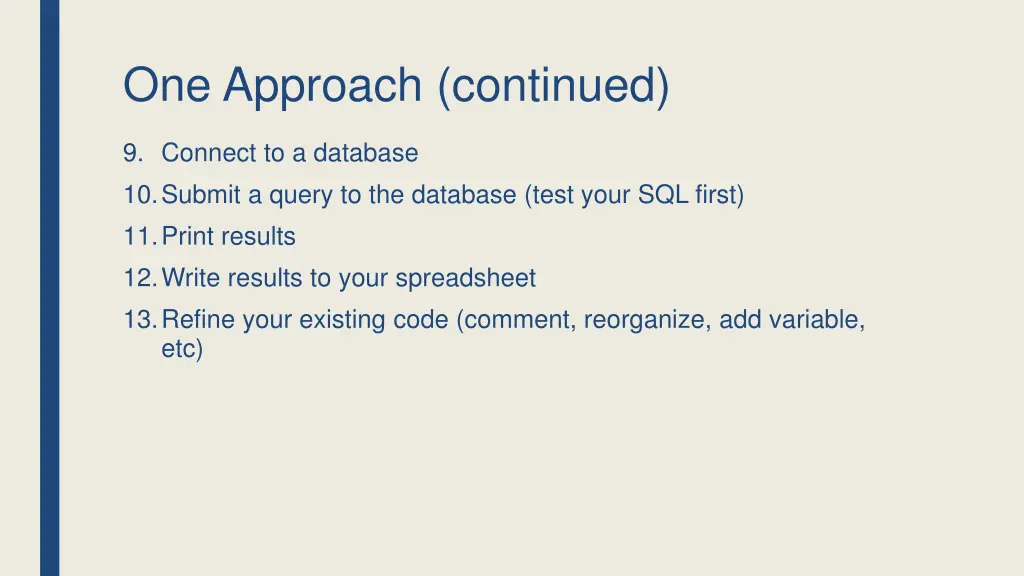 One Approach (continued)

9. Connect to a database
10. Submit a query to the database (test your SQL first)
11. Print results
12. Write results to your spreadsheet
13. Refine your existing code (comment, reorganize, add variable, etc)